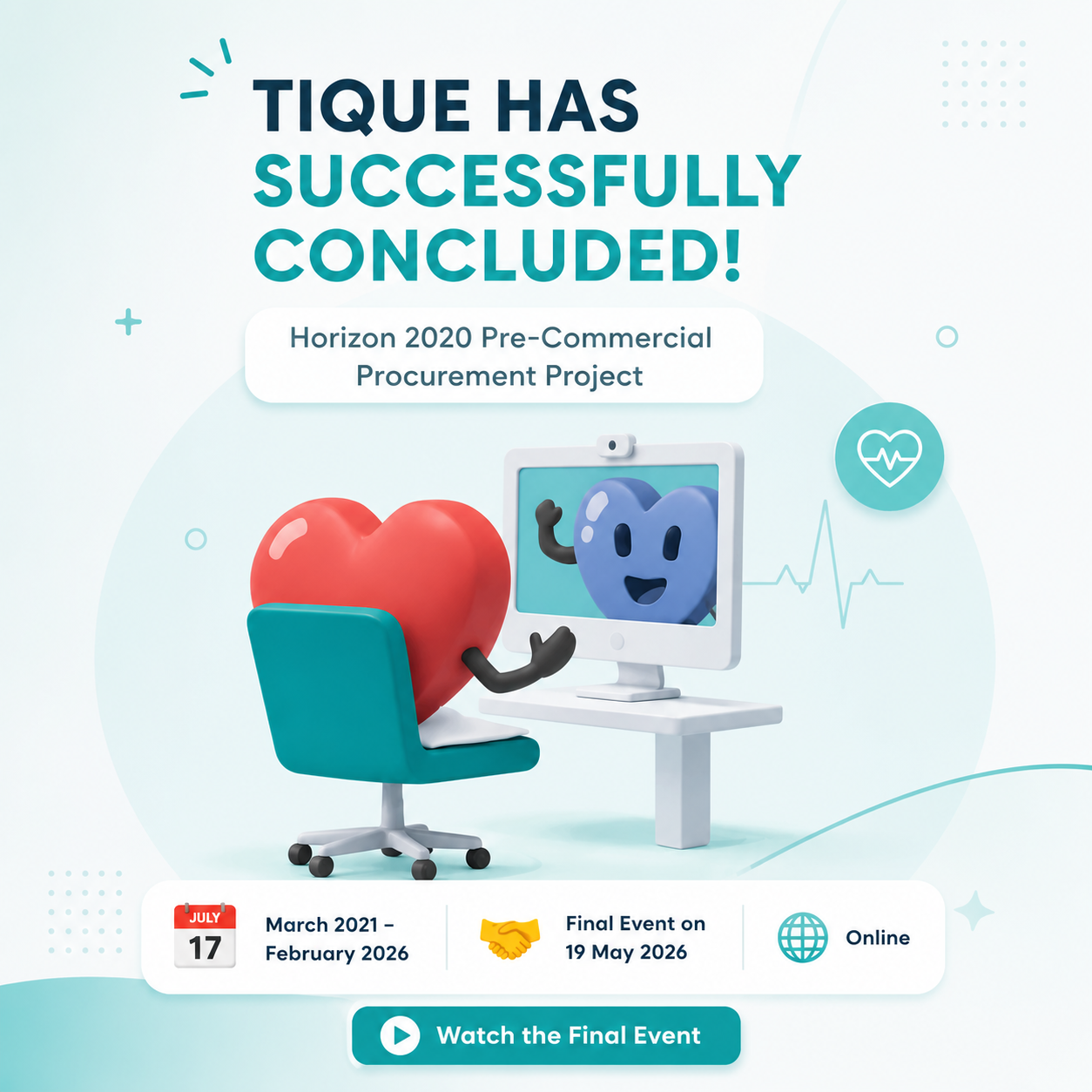 TIQUE HAS SUCCESSFULLY CONCLUDED!

Horizon 2020 Pre-Commercial Procurement Project

JULY
17

March 2021 – February 2026

Final Event on 19 May 2026

Online

Watch the Final Event